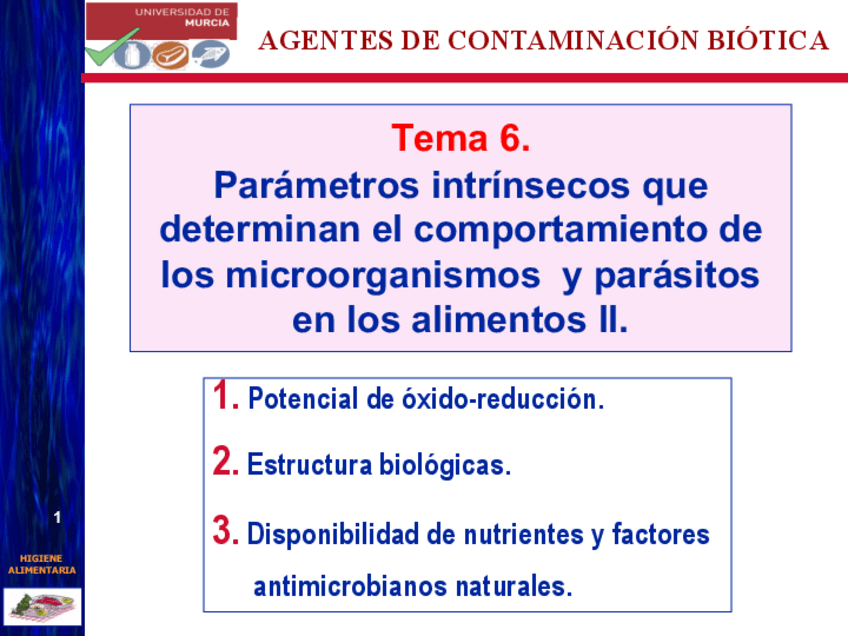 UNIVERSIDAD DE
MURCIA

AGENTES DE CONTAMINACIÓN BIÓTICA

Tema 6.
Parámetros intrínsecos que determinan el comportamiento de los microorganismos y parásitos en los alimentos II.

1. Potencial de óxido-reducción.

2. Estructura biológicas.

3. Disponibilidad de nutrientes y factores antimicrobianos naturales.

1

HIGIENE
ALIMENTARIA